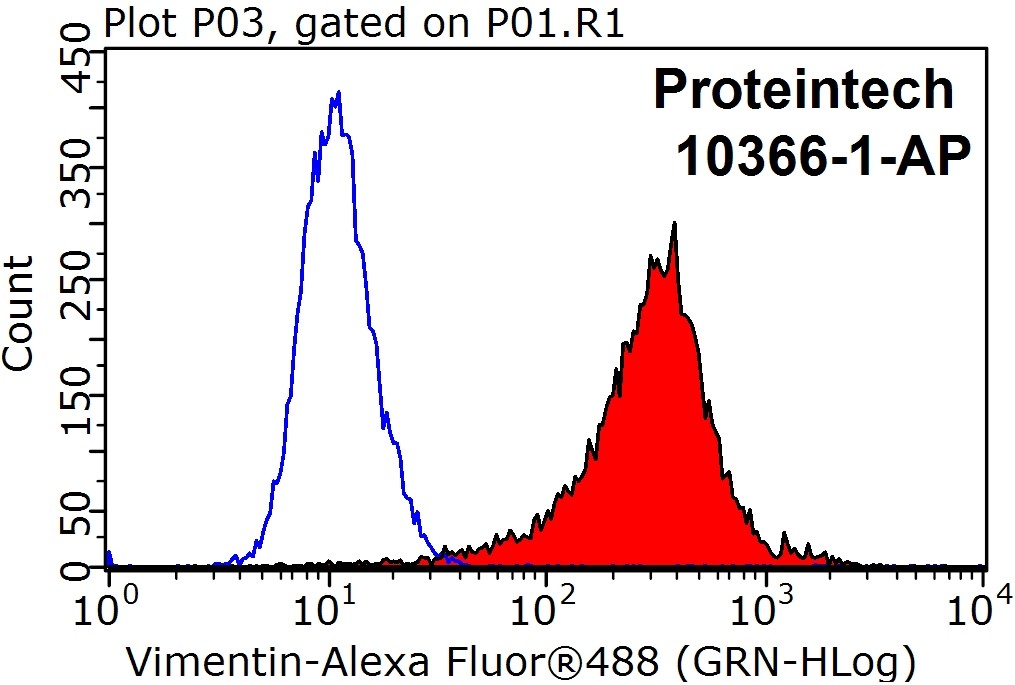 Plot P03, gated on P01.R1

Proteintech
10366-1-AP

Count

450
350
250
150
50
0

$10^0$
$10^1$
$10^2$
$10^3$
$10^4$

Vimentin-Alexa Fluor®488 (GRN-HLog)